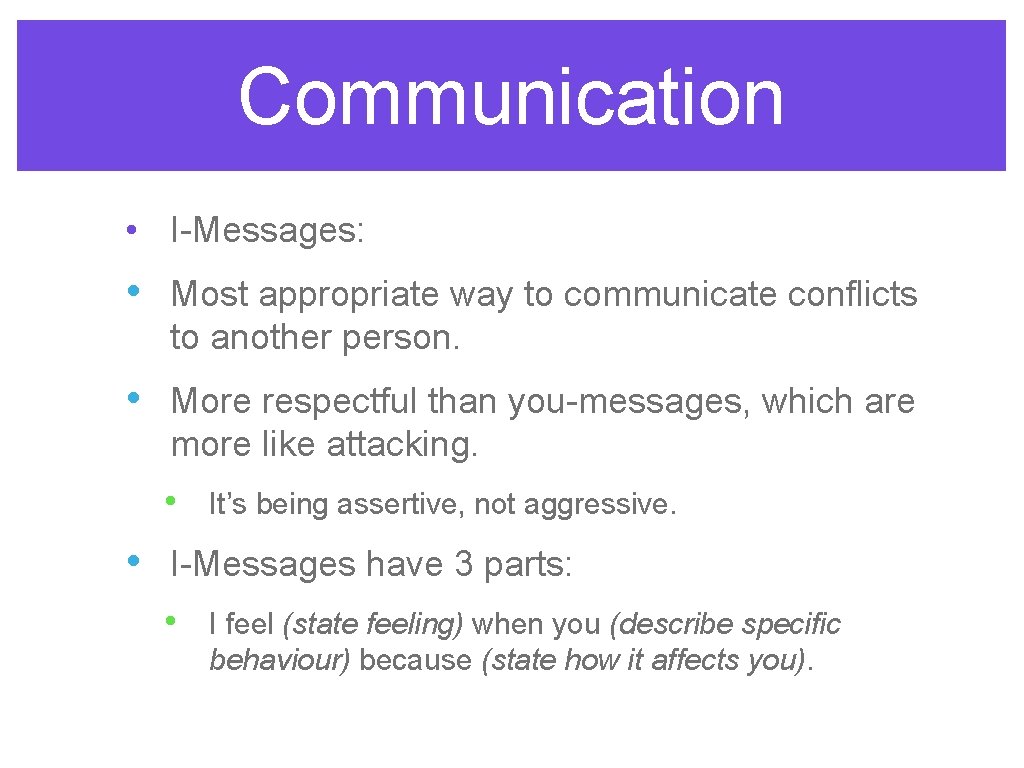 Communication

• I-Messages:

• Most appropriate way to communicate conflicts to another person.

• More respectful than you-messages, which are more like attacking.

• It's being assertive, not aggressive.

• I-Messages have 3 parts:

• I feel (state feeling) when you (describe specific behaviour) because (state how it affects you).